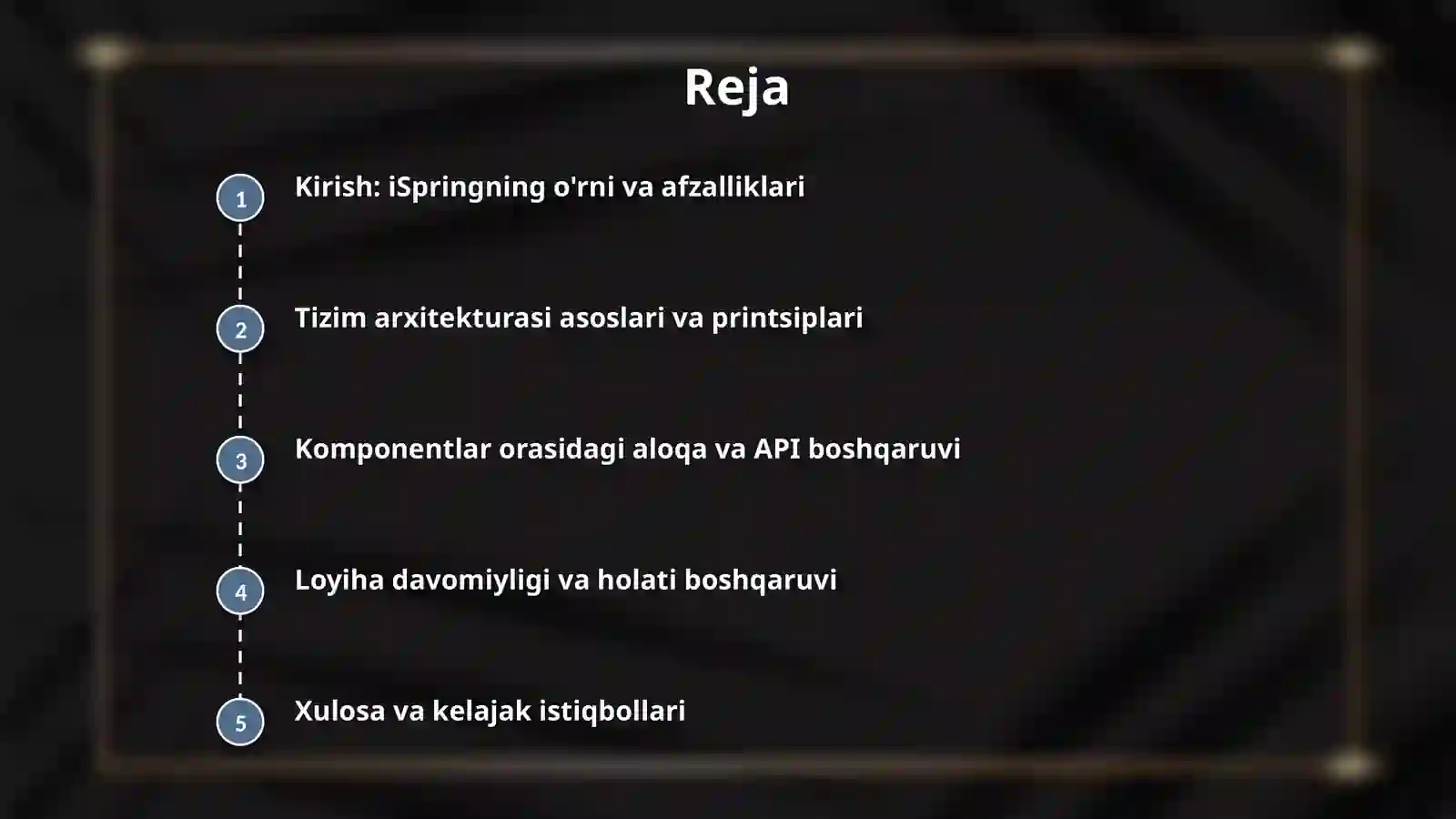 Reja

1 Kirish: iSpringning o'rni va afzalliklari

2 Tizim arxitekturasi asoslari va printsiplari

3 Komponentlar orasidagi aloqa va API boshqaruvi

4 Loyiha davomiyligi va holati boshqaruvi

5 Xulosa va kelajak istiqbollari